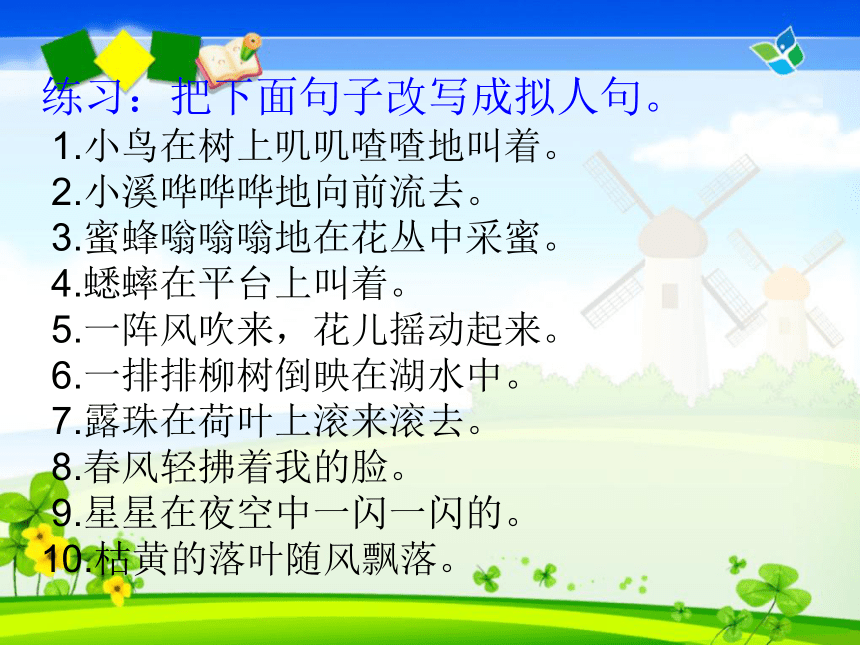 练习：把下面句子改写成拟人句。

1.小鸟在树上叽叽喳喳地叫着。
2.小溪哗哗哗地向前流去。
3.蜜蜂嗡嗡嗡地在花丛中采蜜。
4.蟋蟀在平台上叫着。
5.一阵风吹来，花儿摇动起来。
6.一排排柳树倒映在湖水中。
7.露珠在荷叶上滚来滚去。
8.春风轻拂着我的脸。
9.星星在夜空中一闪一闪的。
10.枯黄的落叶随风飘落。